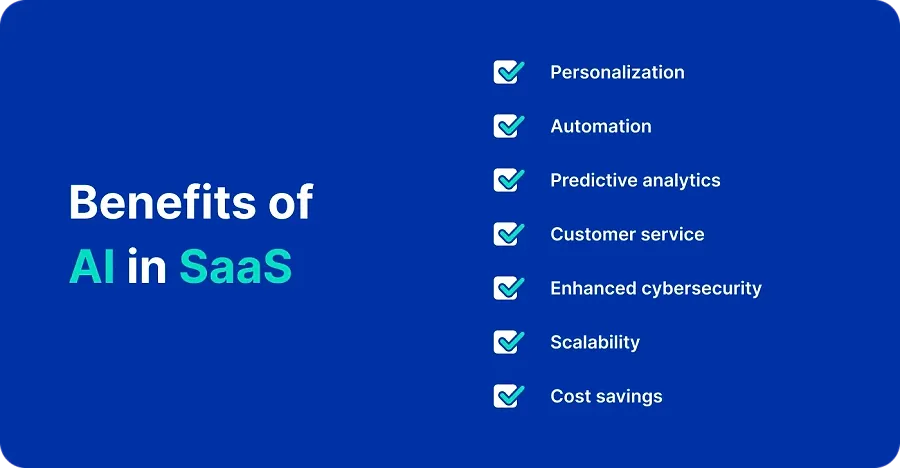 Benefits of AI in SaaS

Personalization

Automation

Predictive analytics

Customer service

Enhanced cybersecurity

Scalability

Cost savings